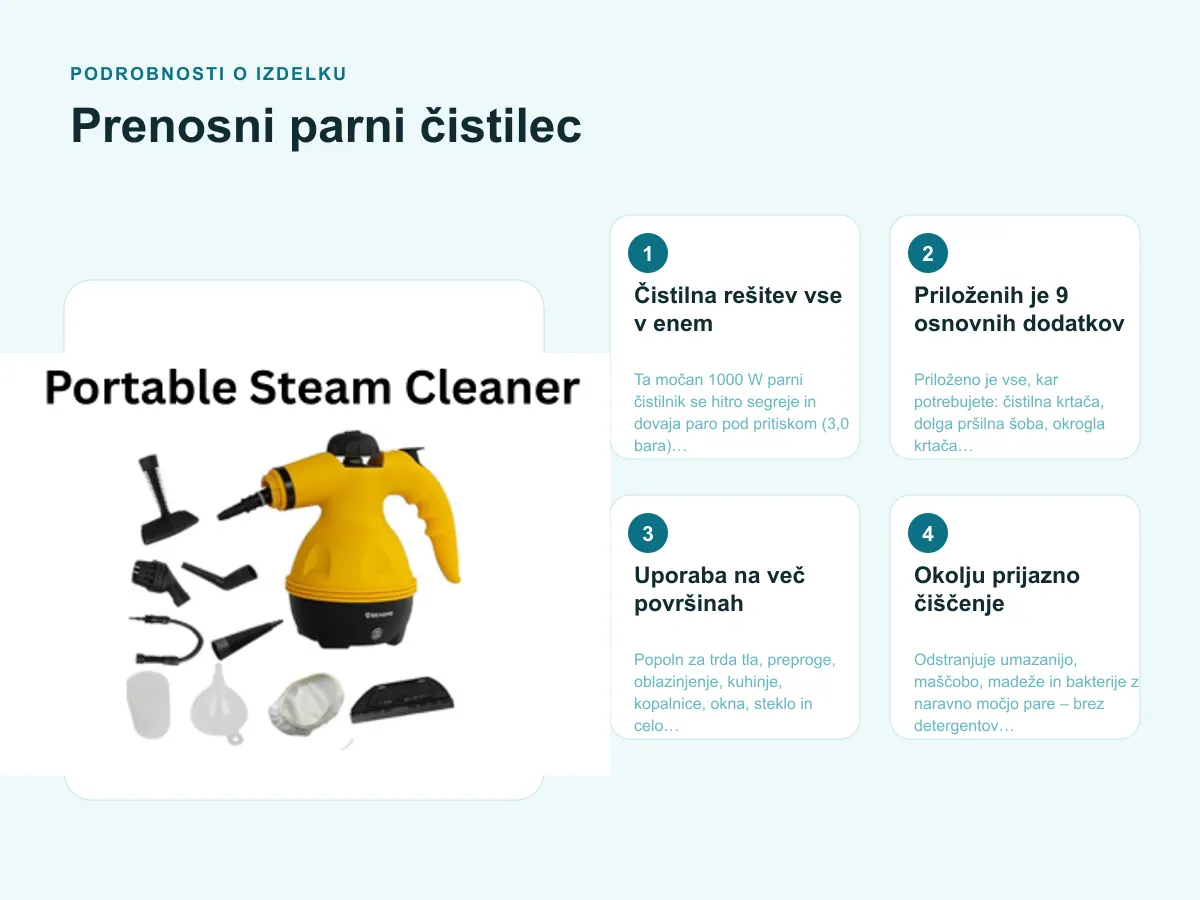 PODROBNOSTI O IZDELKU

Prenosni parni čistilec

Portable Steam Cleaner

1

Čistilna rešitev vse v enem

Ta močan 1000 W parni čistilnik se hitro segreje in dovaja paro pod pritiskom (3,0 bara)…

2

Priloženih je 9 osnovnih dodatkov

Priloženo je vse, kar potrebujete: čistilna krtača, dolga pršilna šoba, okrogla krtača…

3

Uporaba na več površinah

Popoln za trda tla, preproge, oblazinjenje, kuhinje, kopalnice, okna, steklo in celo…

4

Okolju prijazno čiščenje

Odstranjuje umazanijo, maščobo, madeže in bakterije z naravno močjo pare – brez detergentov…